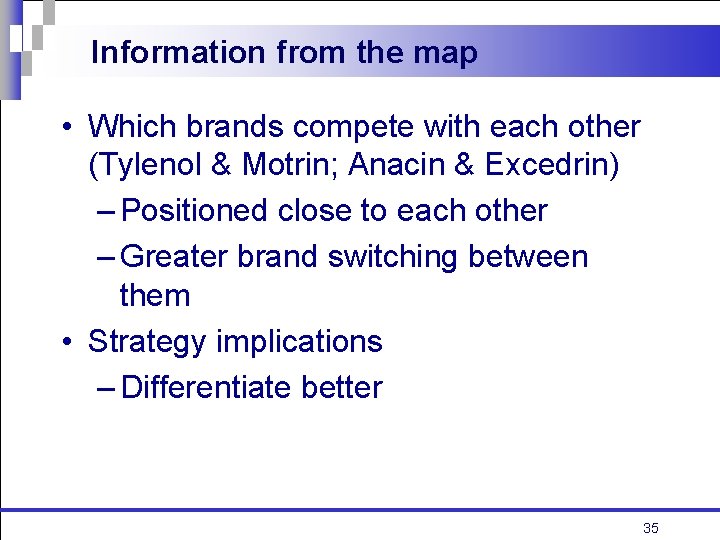 Information from the map

• Which brands compete with each other (Tylenol & Motrin; Anacin & Excedrin)
– Positioned close to each other
– Greater brand switching between them
• Strategy implications
– Differentiate better

35